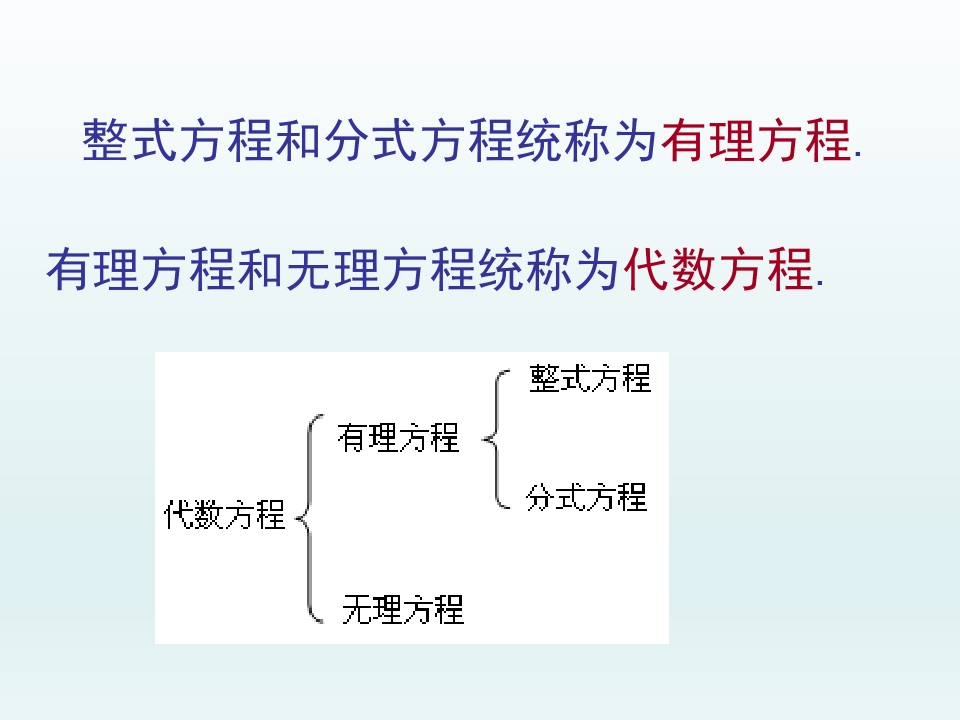 整式方程和分式方程统称为有理方程.

有理方程和无理方程统称为代数方程.

代数方程
有理方程
整式方程
分式方程
无理方程